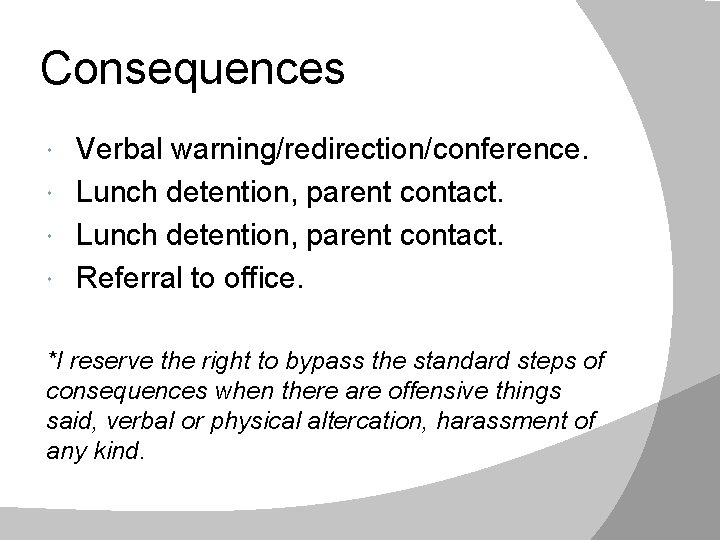 Consequences

- Verbal warning/redirection/conference.
- Lunch detention, parent contact.
- Lunch detention, parent contact.
- Referral to office.

*I reserve the right to bypass the standard steps of consequences when there are offensive things said, verbal or physical altercation, harassment of any kind.